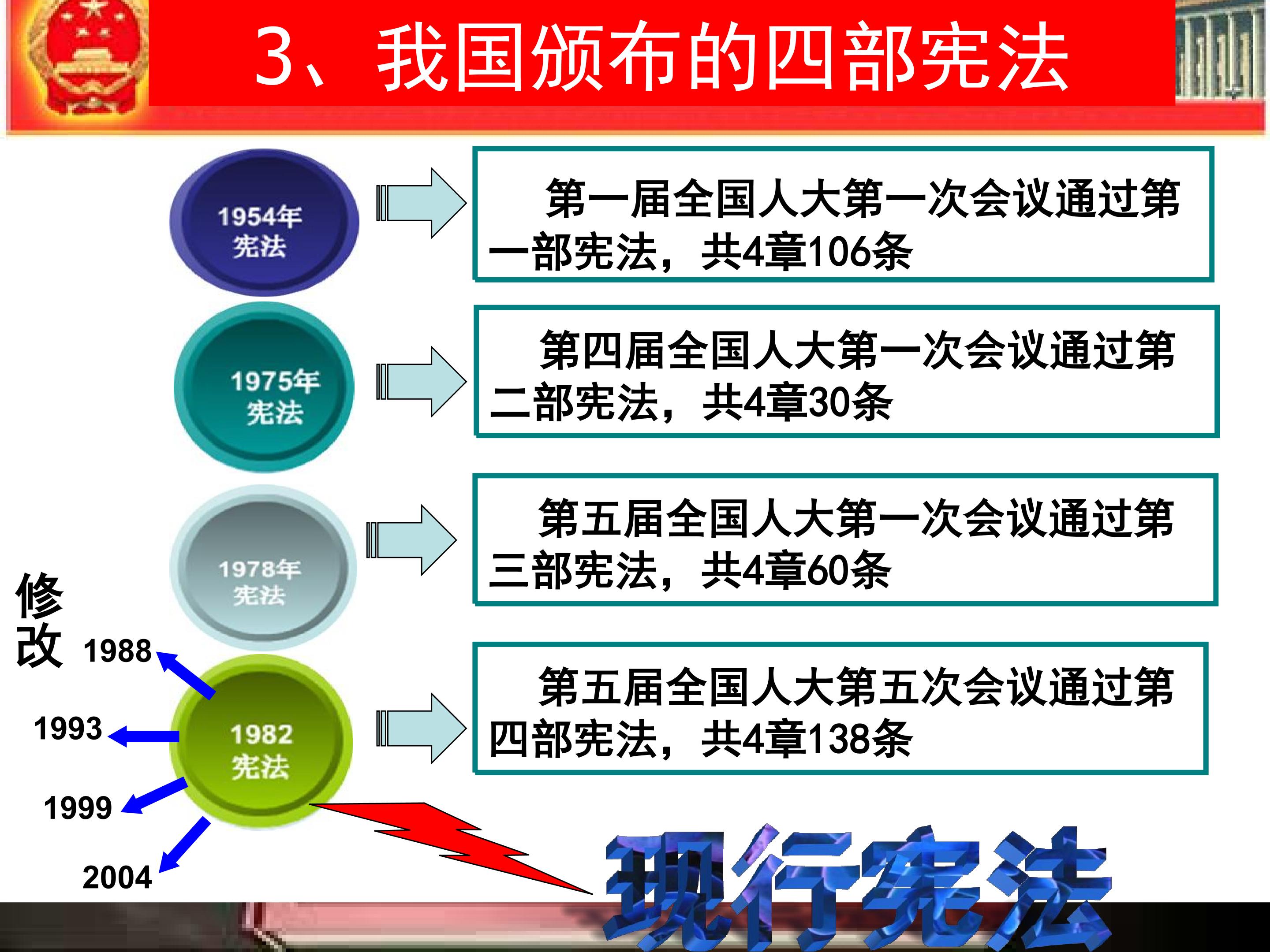 3、我国颁布的四部宪法

1954年
宪法

第一届全国人大第一次会议通过第一部宪法，共4章106条

1975年
宪法

第四届全国人大第一次会议通过第二部宪法，共4章30条

1978年
宪法

第五届全国人大第一次会议通过第三部宪法，共4章60条

修改

1988

1993

1999

2004

1982
宪法

第五届全国人大第五次会议通过第四部宪法，共4章138条

现行宪法